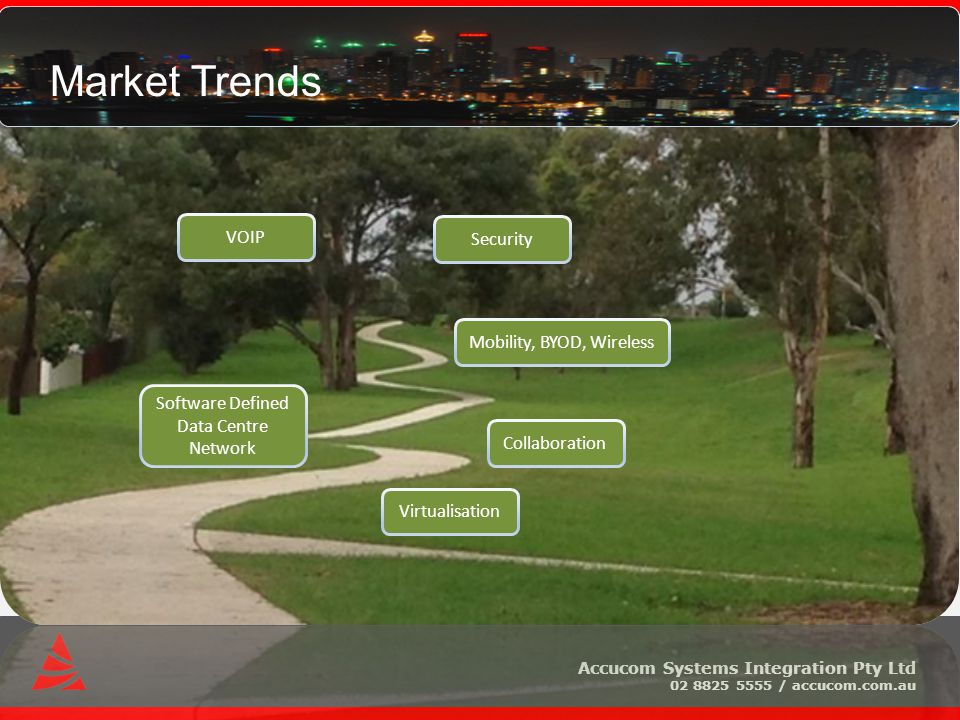 Market Trends

VOIP

Security

Mobility, BYOD, Wireless

Software Defined Data Centre Network

Collaboration

Virtualisation

Accucom Systems Integration Pty Ltd
02 8825 5555 / accucom.com.au